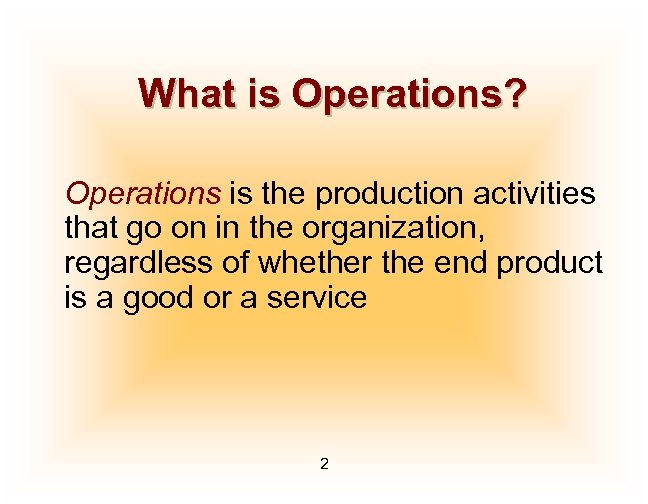 What is Operations?

Operations is the production activities that go on in the organization, regardless of whether the end product is a good or a service

2